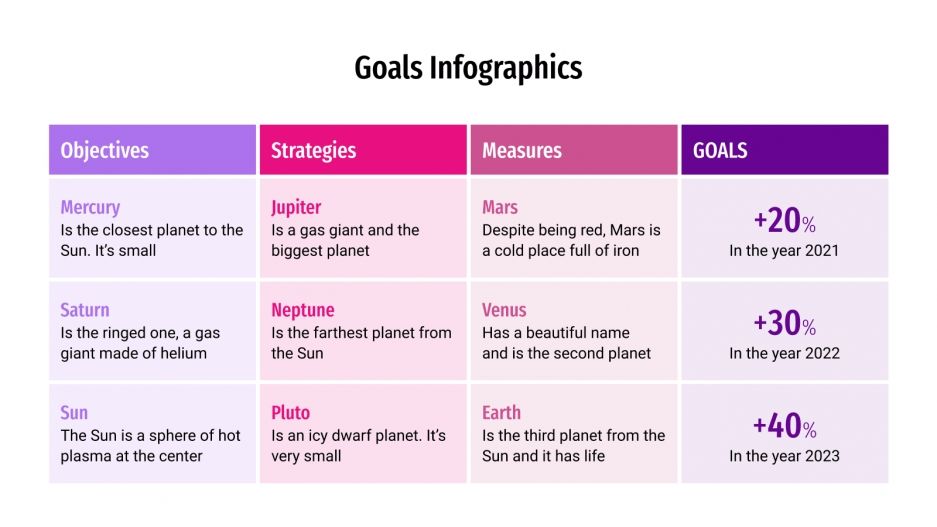 Goals Infographics

| Objectives | Strategies | Measures | GOALS |
|---|---|---|---|
| Mercury Is the closest planet to the Sun. It's small | Jupiter Is a gas giant and the biggest planet | Mars Despite being red, Mars is a cold place full of iron | +20% In the year 2021 |
| Saturn Is the ringed one, a gas giant made of helium | Neptune Is the farthest planet from the Sun | Venus Has a beautiful name and is the second planet | +30% In the year 2022 |
| Sun The Sun is a sphere of hot plasma at the center | Pluto Is an icy dwarf planet. It's very small | Earth Is the third planet from the Sun and it has life | +40% In the year 2023 |